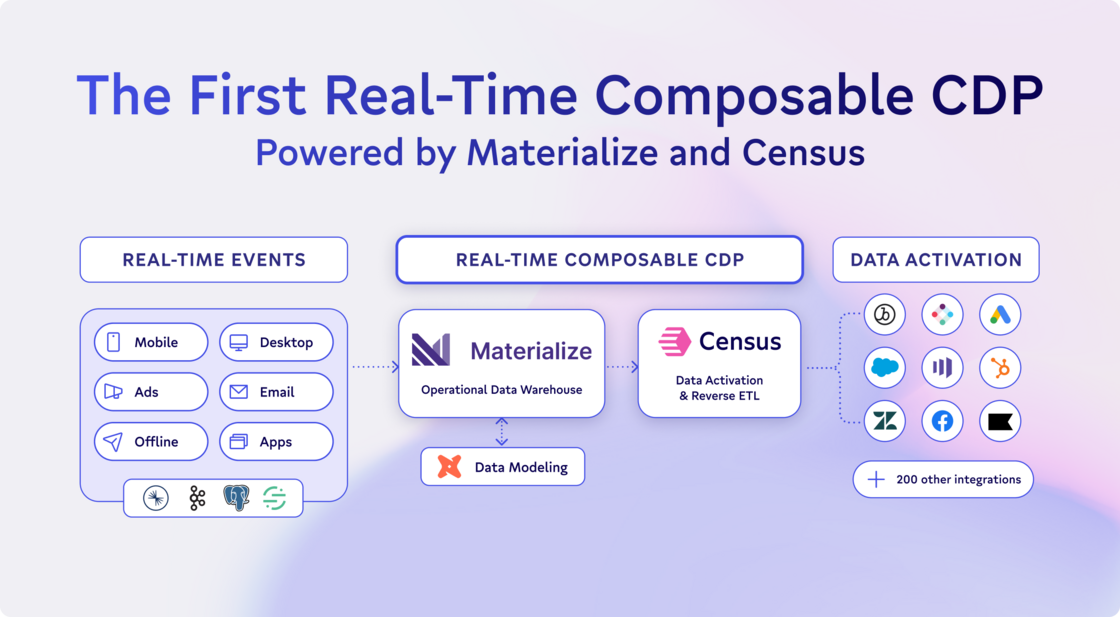 The First Real-Time Composable CDP
Powered by Materialize and Census

REAL-TIME EVENTS

Mobile
Desktop
Ads
Email
Offline
Apps

REAL-TIME COMPOSABLE CDP

Materialize
Operational Data Warehouse

Data Modeling

Census
Data Activation & Reverse ETL

DATA ACTIVATION

200 other integrations